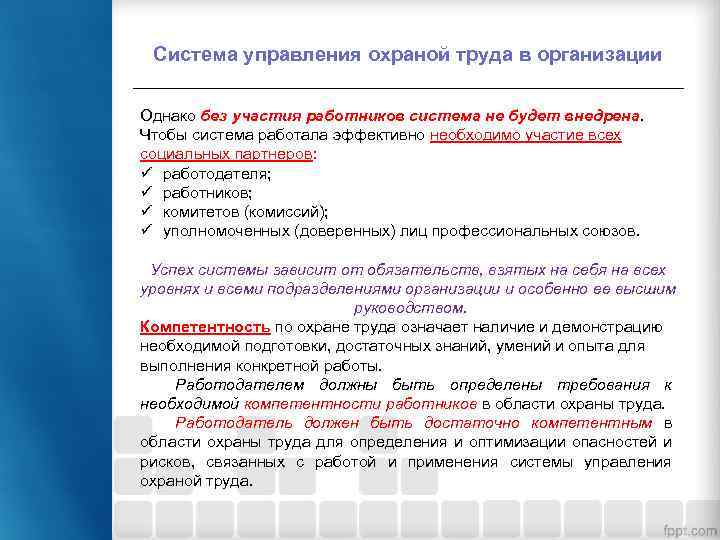 Система управления охраной труда в организации

Однако без участия работников система не будет внедрена. Чтобы система работала эффективно необходимо участие всех социальных партнеров:
✓ работодателя;
✓ работников;
✓ комитетов (комиссий);
✓ уполномоченных (доверенных) лиц профессиональных союзов.

Успех системы зависит от обязательств, взятых на себя на всех уровнях и всеми подразделениями организации и особенно ее высшим руководством.

Компетентность по охране труда означает наличие и демонстрацию необходимой подготовки, достаточных знаний, умений и опыта для выполнения конкретной работы.

Работодателем должны быть определены требования к необходимой компетентности работников в области охраны труда.

Работодатель должен быть достаточно компетентным в области охраны труда для определения и оптимизации опасностей и рисков, связанных с работой и применения системы управления охраной труда.

fppt.com